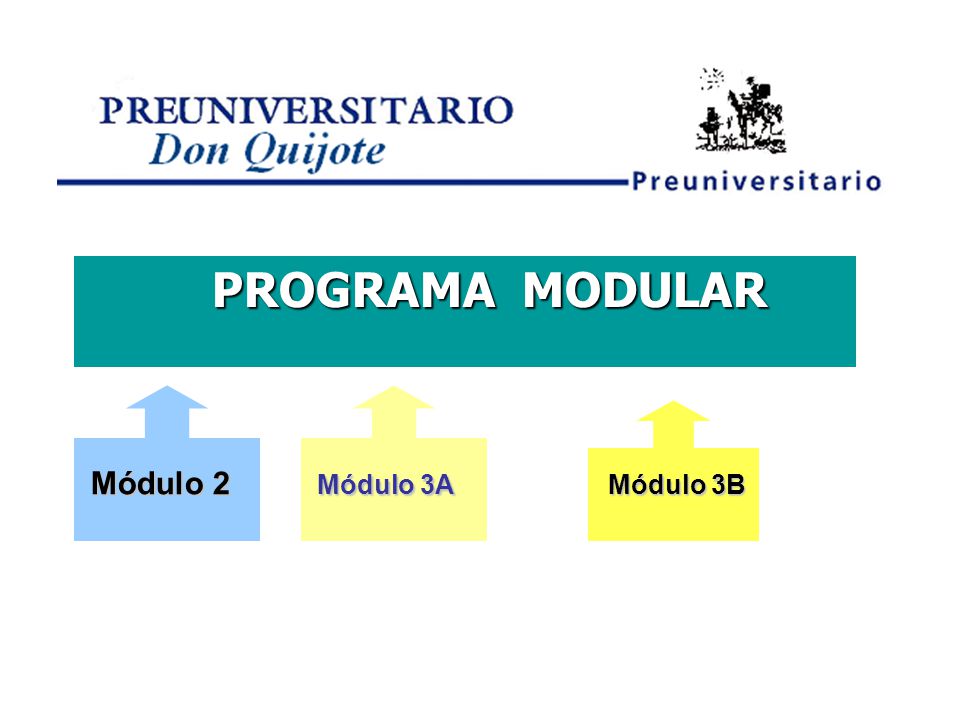 PREUNIVERSITARIO
Don Quijote

Preuniversitario

PROGRAMA MODULAR

Módulo 2

Módulo 3A

Módulo 3B